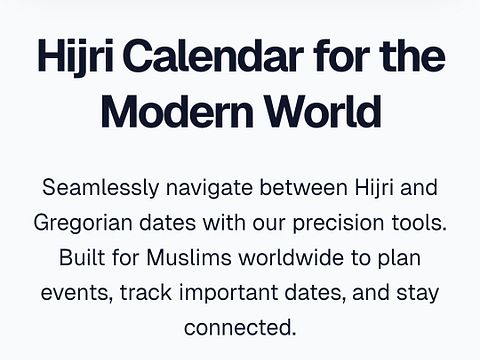 Hijri Calendar for the Modern World

Seamlessly navigate between Hijri and Gregorian dates with our precision tools. Built for Muslims worldwide to plan events, track important dates, and stay connected.